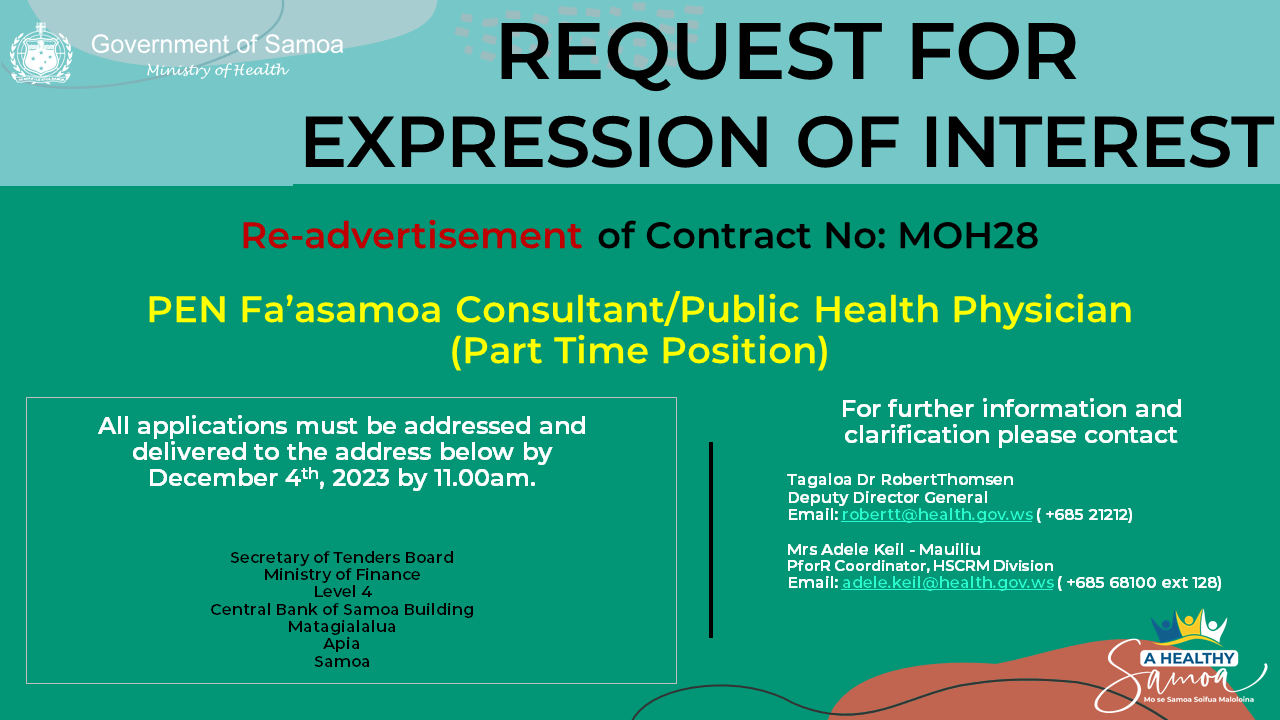 Government of Samoa
Ministry of Health

REQUEST FOR EXPRESSION OF INTEREST

Re-advertisement of Contract No: MOH28

PEN Fa'asamoa Consultant/Public Health Physician (Part Time Position)

All applications must be addressed and delivered to the address below by December 4$^{th}$, 2023 by 11.00am.

Secretary of Tenders Board
Ministry of Finance
Level 4
Central Bank of Samoa Building
Matagialalua
Apia
Samoa

For further information and clarification please contact

Tagaloa Dr RobertThomsen
Deputy Director General
Email: robertt@health.gov.ws ( +685 21212)

Mrs Adele Keil - Mauiliu
PforR Coordinator, HSCRM Division
Email: adele.keil@health.gov.ws ( +685 68100 ext 128)

A HEALTHY Samoa
Mo se Samoa Soifua Maloloina